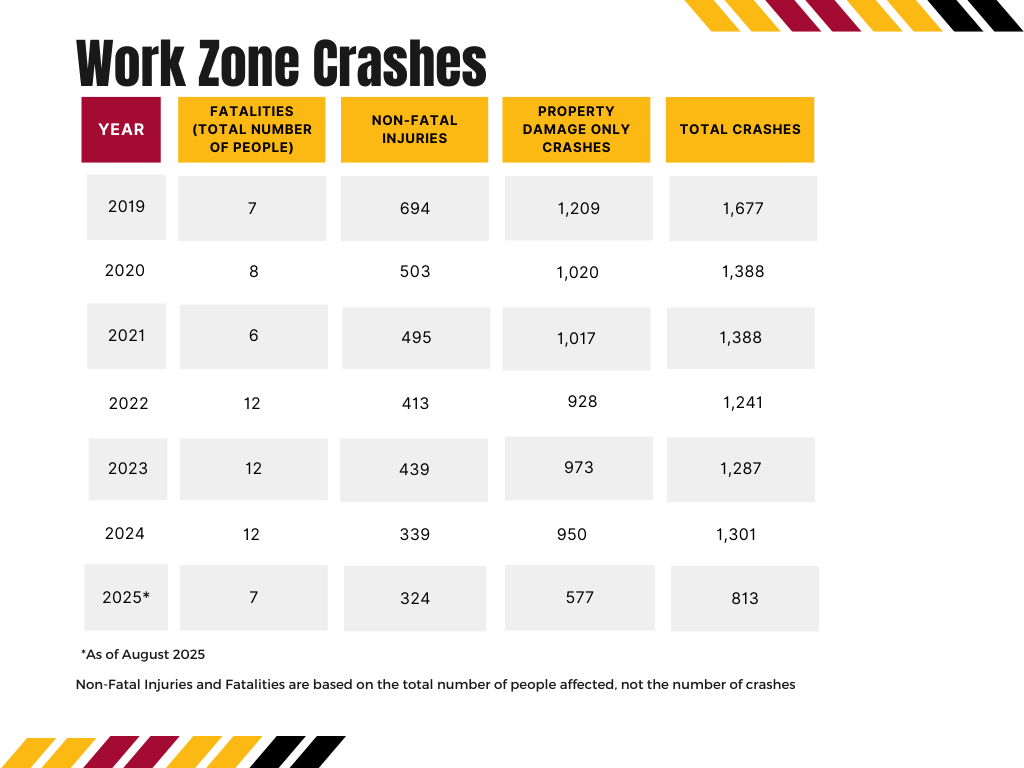 Work Zone Crashes

| YEAR | FATALITIES (TOTAL NUMBER OF PEOPLE) | NON-FATAL INJURIES | PROPERTY DAMAGE ONLY CRASHES | TOTAL CRASHES |
|---|---|---|---|---|
| 2019 | 7 | 694 | 1,209 | 1,677 |
| 2020 | 8 | 503 | 1,020 | 1,388 |
| 2021 | 6 | 495 | 1,017 | 1,388 |
| 2022 | 12 | 413 | 928 | 1,241 |
| 2023 | 12 | 439 | 973 | 1,287 |
| 2024 | 12 | 339 | 950 | 1,301 |
| 2025* | 7 | 324 | 577 | 813 |

*As of August 2025

Non-Fatal Injuries and Fatalities are based on the total number of people affected, not the number of crashes